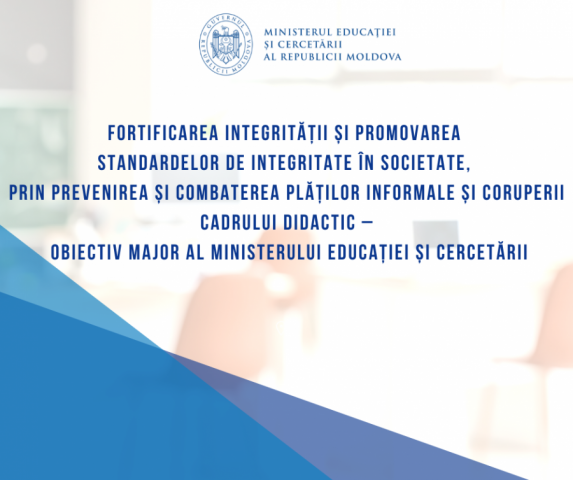 GUVERNUL REPUBLICII MOLDOVA

MINISTERUL EDUCAȚIEI
ȘI CERCETĂRII
AL REPUBLICII MOLDOVA

FORTIFICAREA INTEGRITĂȚII ȘI PROMOVAREA STANDARDELOR DE INTEGRITATE ÎN SOCIETATE, PRIN PREVENIREA ȘI COMBATEREA PLĂȚILOR INFORMALE ȘI CORUPERII CADRULUI DIDACTIC – OBIECTIV MAJOR AL MINISTERULUI EDUCAȚIEI ȘI CERCETĂRII